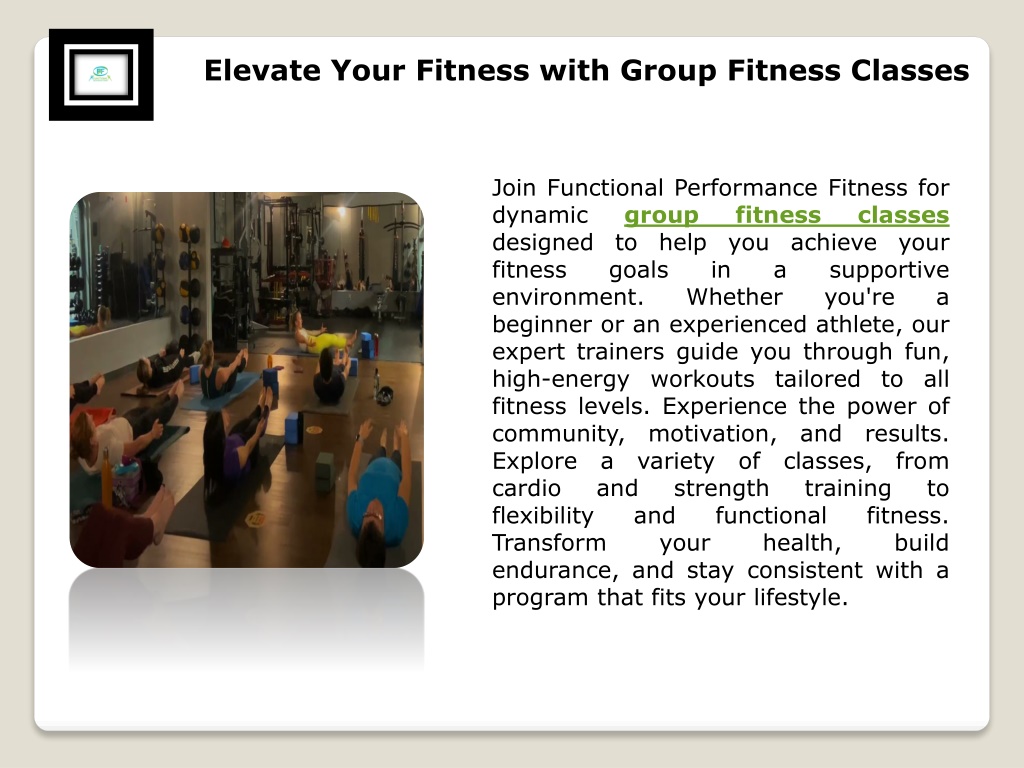 Elevate Your Fitness with Group Fitness Classes

Join Functional Performance Fitness for dynamic group fitness classes designed to help you achieve your fitness goals in a supportive environment. Whether you're a beginner or an experienced athlete, our expert trainers guide you through fun, high-energy workouts tailored to all fitness levels. Experience the power of community, motivation, and results. Explore a variety of classes, from cardio and strength training to flexibility and functional fitness. Transform your health, build endurance, and stay consistent with a program that fits your lifestyle.